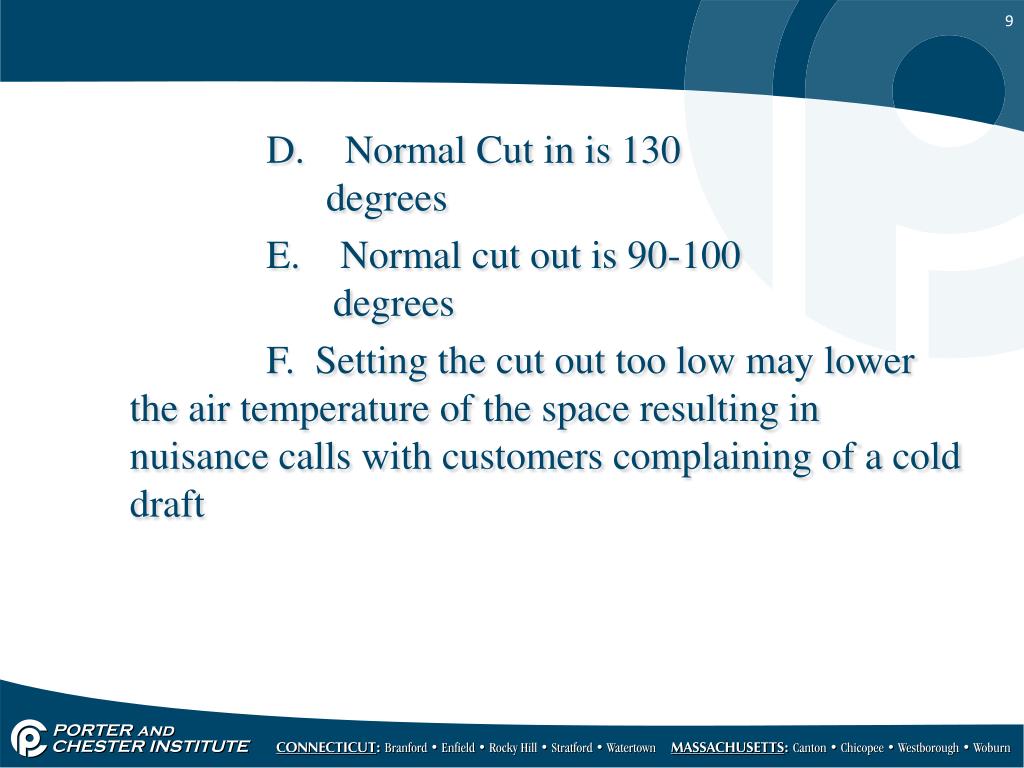 9

D. Normal Cut in is 130 degrees

E. Normal cut out is 90-100 degrees

F. Setting the cut out too low may lower the air temperature of the space resulting in nuisance calls with customers complaining of a cold draft

PORTER AND CHESTER INSTITUTE

CONNECTICUT: Branford • Enfield • Rocky Hill • Stratford • Watertown MASSACHUSETTS: Canton • Chicopee • Westborough • Woburn